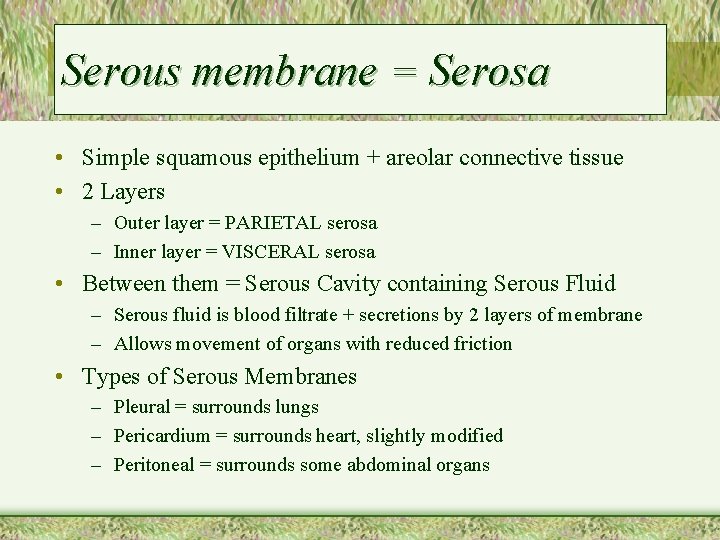 Serous membrane = Serosa

• Simple squamous epithelium + areolar connective tissue
• 2 Layers
– Outer layer = PARIETAL serosa
– Inner layer = VISCERAL serosa
• Between them = Serous Cavity containing Serous Fluid
– Serous fluid is blood filtrate + secretions by 2 layers of membrane
– Allows movement of organs with reduced friction
• Types of Serous Membranes
– Pleural = surrounds lungs
– Pericardium = surrounds heart, slightly modified
– Peritoneal = surrounds some abdominal organs